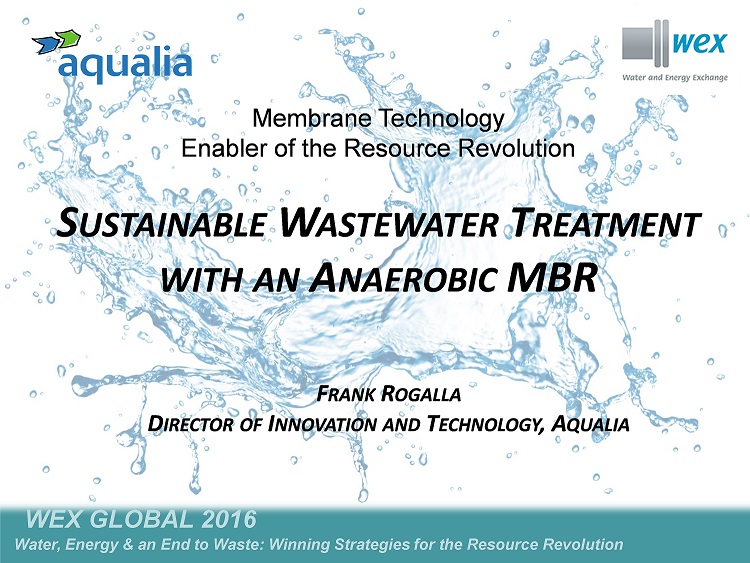 aqualia

wex
Water and Energy Exchange

Membrane Technology
Enabler of the Resource Revolution

SUSTAINABLE WASTEWATER TREATMENT WITH AN ANAEROBIC MBR

FRANK ROGALLA
DIRECTOR OF INNOVATION AND TECHNOLOGY, AQUALIA

WEX GLOBAL 2016
Water, Energy & an End to Waste: Winning Strategies for the Resource Revolution